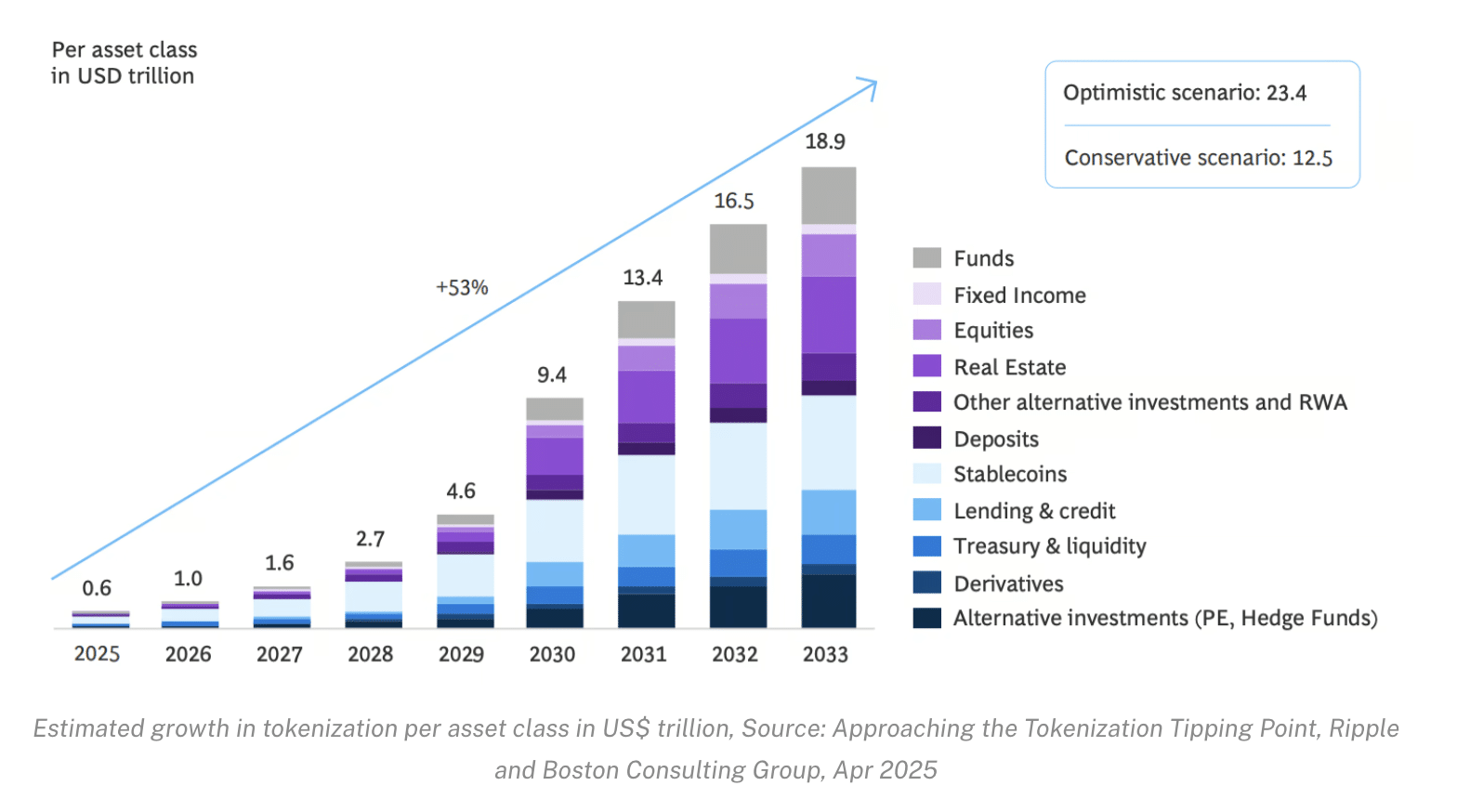 Per asset class
in USD trillion

Optimistic scenario: 23.4

Conservative scenario: 12.5

+53%

0.6
1.0
1.6
2.7
4.6
9.4
13.4
16.5
18.9

2025
2026
2027
2028
2029
2030
2031
2032
2033

Funds
Fixed Income
Equities
Real Estate
Other alternative investments and RWA
Deposits
Stablecoins
Lending & credit
Treasury & liquidity
Derivatives
Alternative investments (PE, Hedge Funds)

Estimated growth in tokenization per asset class in US$ trillion, Source: Approaching the Tokenization Tipping Point, Ripple and Boston Consulting Group, Apr 2025